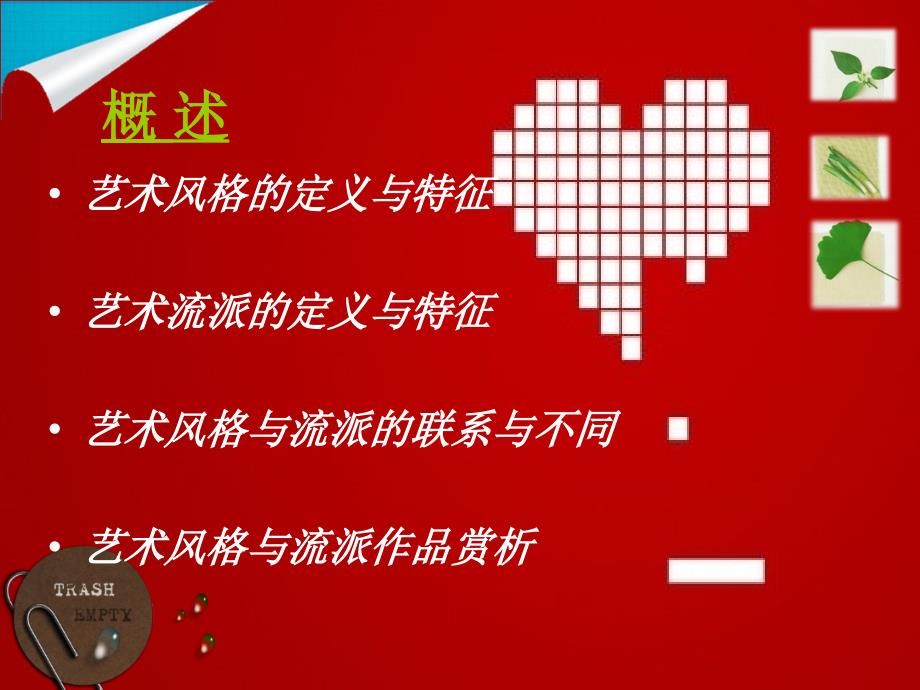 概 述

• 艺术风格的定义与特征

• 艺术流派的定义与特征

• 艺术风格与流派的联系与不同

• 艺术风格与流派作品赏析

TRASH
EMPTY